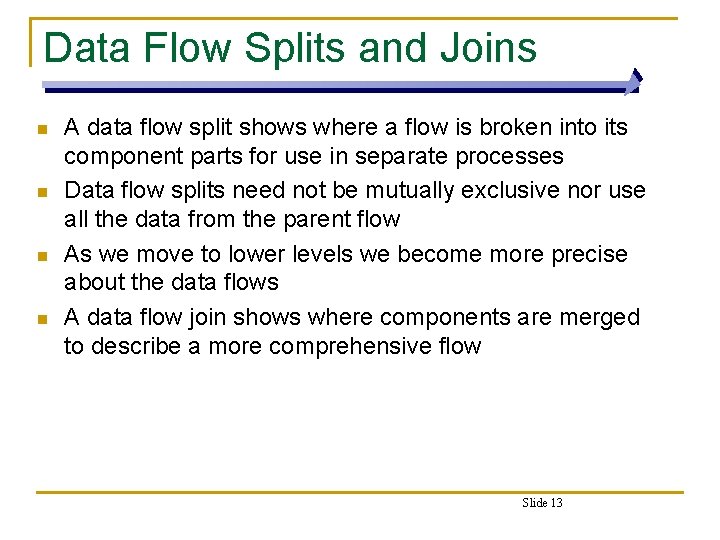 Data Flow Splits and Joins

- A data flow split shows where a flow is broken into its component parts for use in separate processes
- Data flow splits need not be mutually exclusive nor use all the data from the parent flow
- As we move to lower levels we become more precise about the data flows
- A data flow join shows where components are merged to describe a more comprehensive flow

Slide 13